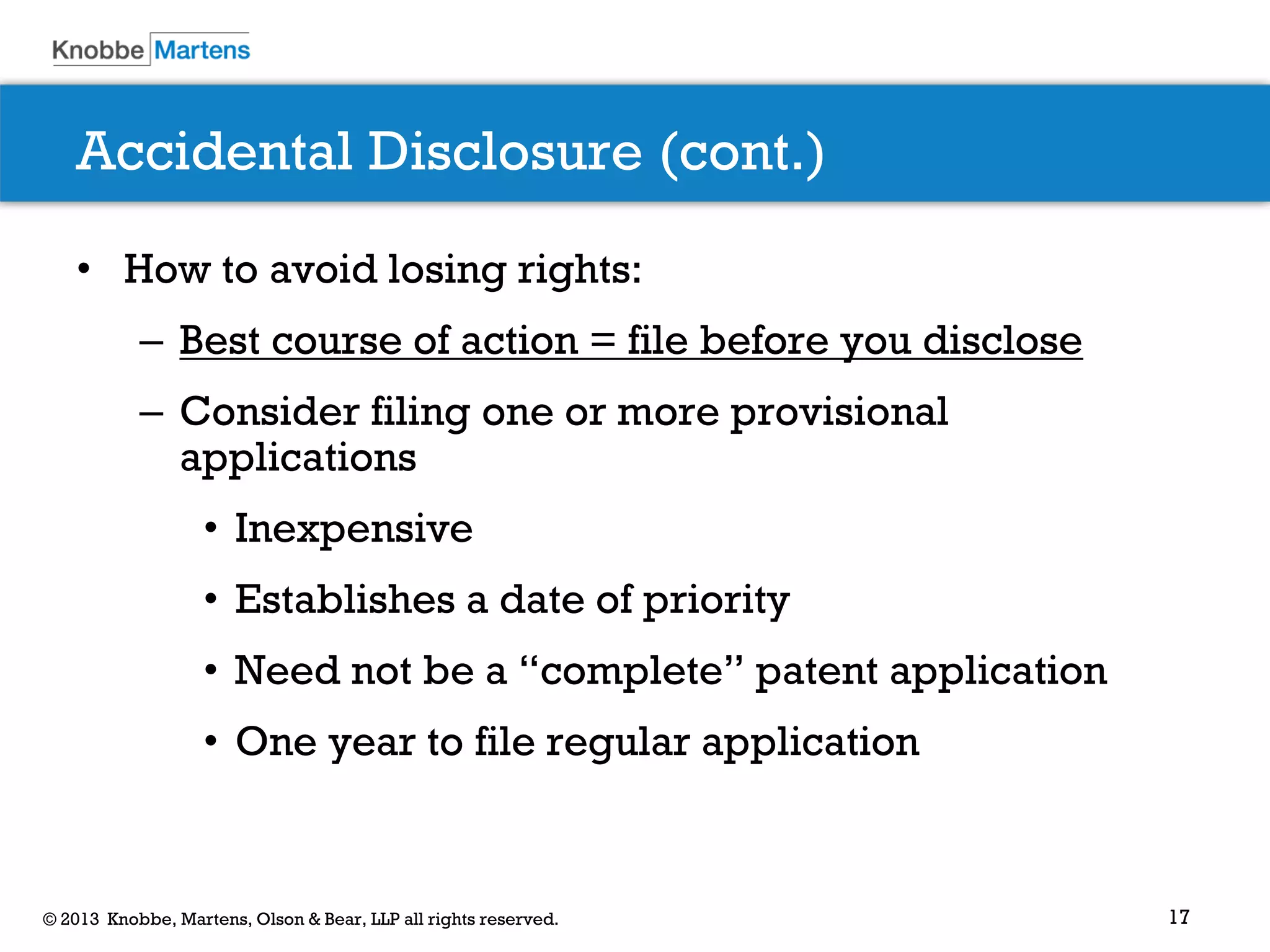 Knobbe Martens

Accidental Disclosure (cont.)

• How to avoid losing rights:

– Best course of action = file before you disclose

– Consider filing one or more provisional applications

• Inexpensive

• Establishes a date of priority

• Need not be a “complete” patent application

• One year to file regular application

© 2013 Knobbe, Martens, Olson & Bear, LLP all rights reserved.

17